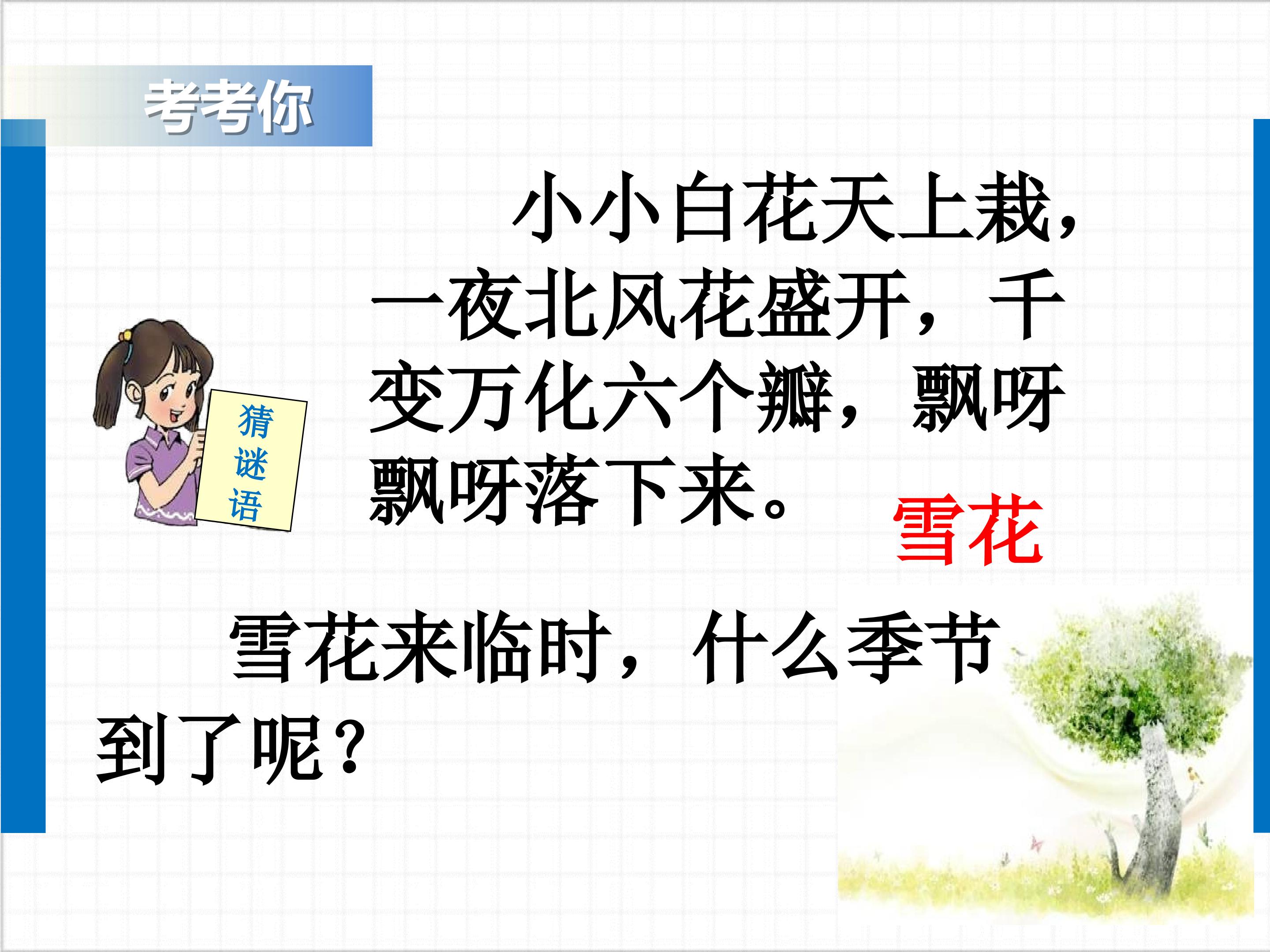 考考你

猜谜语

小小白花天上栽，一夜北风花盛开，千变万化六个瓣，飘呀飘呀落下来。

雪花

雪花来临时，什么季节到了呢？